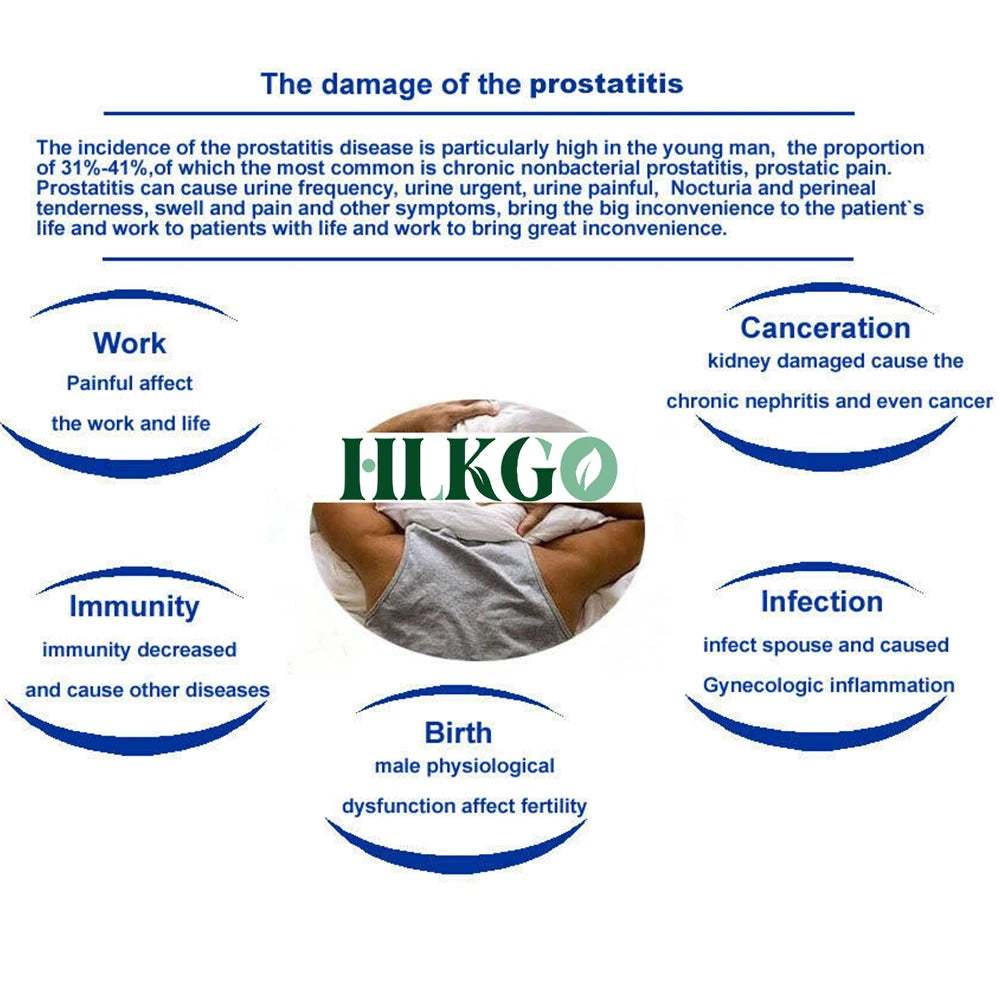 The damage of the prostatitis

The incidence of the prostatitis disease is particularly high in the young man, the proportion of 31%-41%,of which the most common is chronic nonbacterial prostatitis, prostatic pain. Prostatitis can cause urine frequency, urine urgent, urine painful, Nocturia and perineal tenderness, swell and pain and other symptoms, bring the big inconvenience to the patient`s life and work to patients with life and work to bring great inconvenience.

Work
Painful affect
the work and life

Canceration
kidney damaged cause the
chronic nephritis and even cancer

HLKGO

Immunity
immunity decreased
and cause other diseases

Infection
infect spouse and caused
Gynecologic inflammation

Birth
male physiological
dysfunction affect fertility